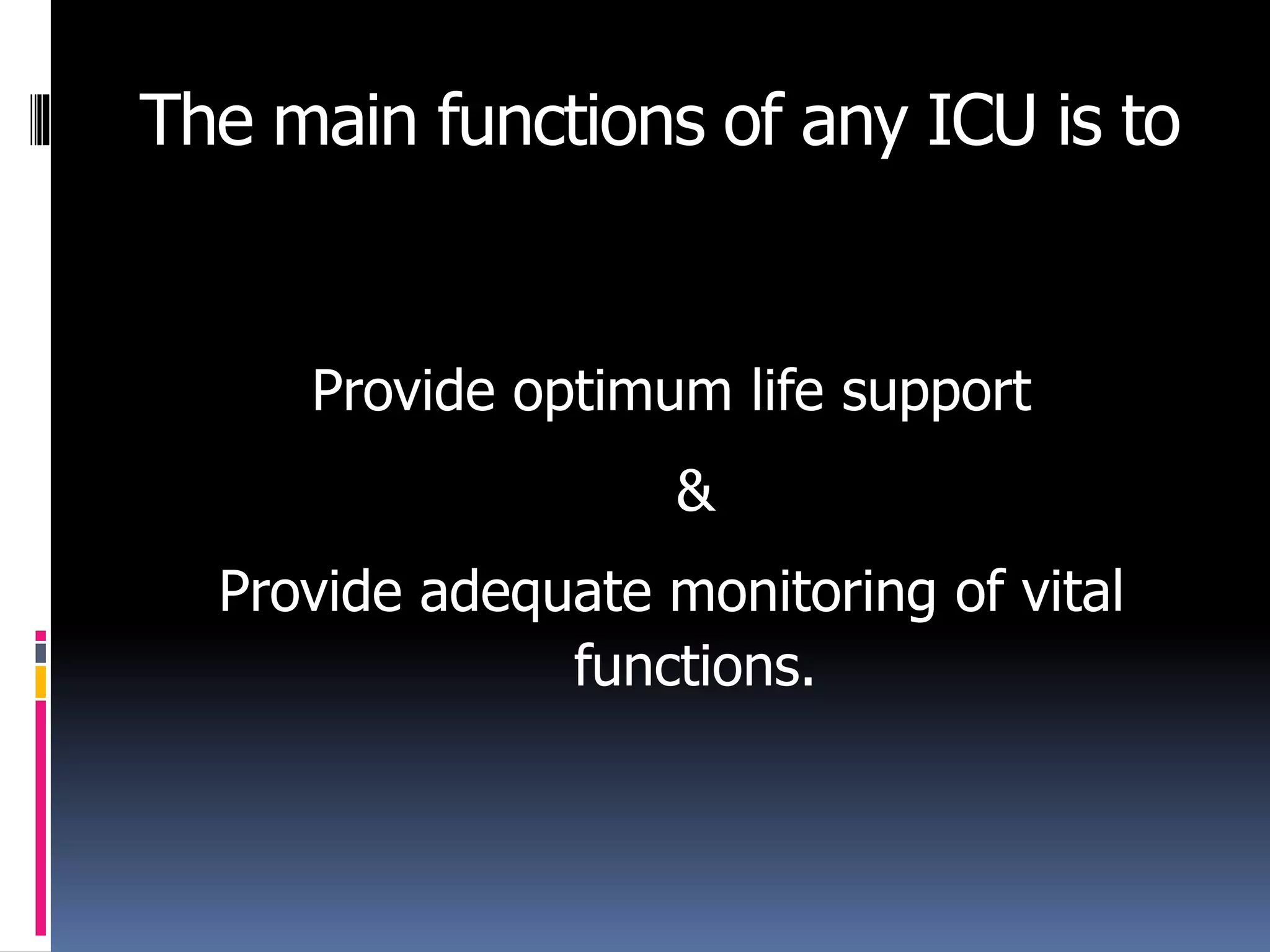 The main functions of any ICU is to

Provide optimum life support

&

Provide adequate monitoring of vital functions.